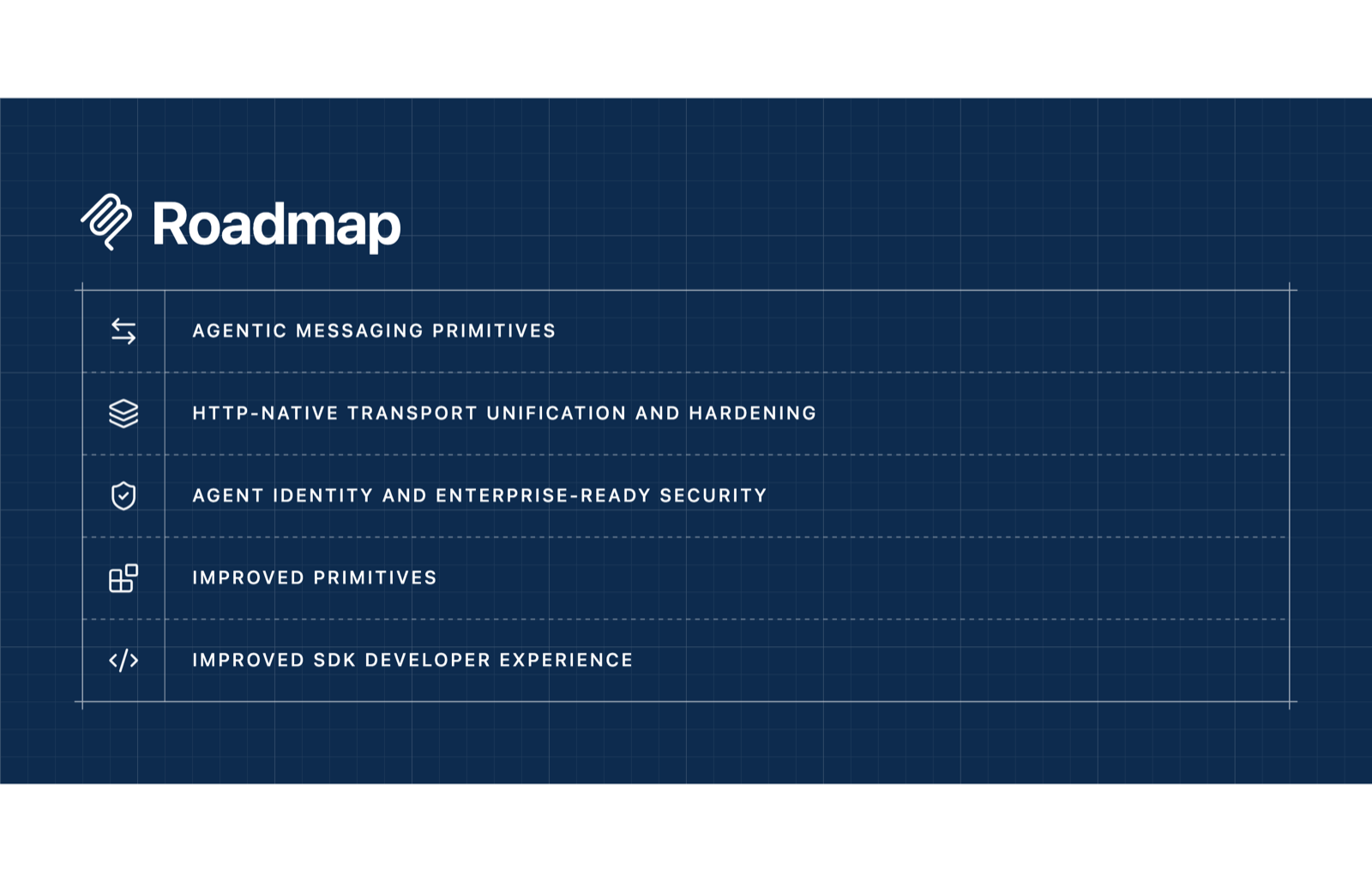 Roadmap

AGENTIC MESSAGING PRIMITIVES

HTTP-NATIVE TRANSPORT UNIFICATION AND HARDENING

AGENT IDENTITY AND ENTERPRISE-READY SECURITY

IMPROVED PRIMITIVES

IMPROVED SDK DEVELOPER EXPERIENCE